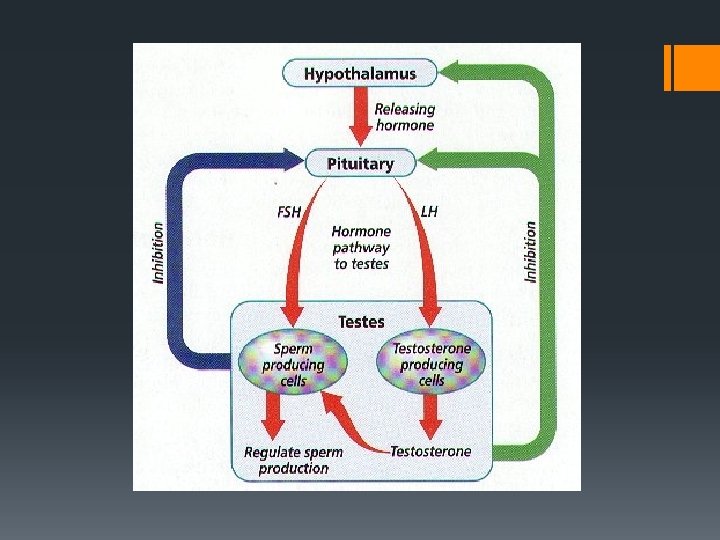 Hypothalamus

Releasing hormone

Pituitary

FSH

LH

Hormone pathway to testes

Inhibition

Inhibition

Testes

Sperm producing cells

Testosterone producing cells

Regulate sperm production

Testosterone